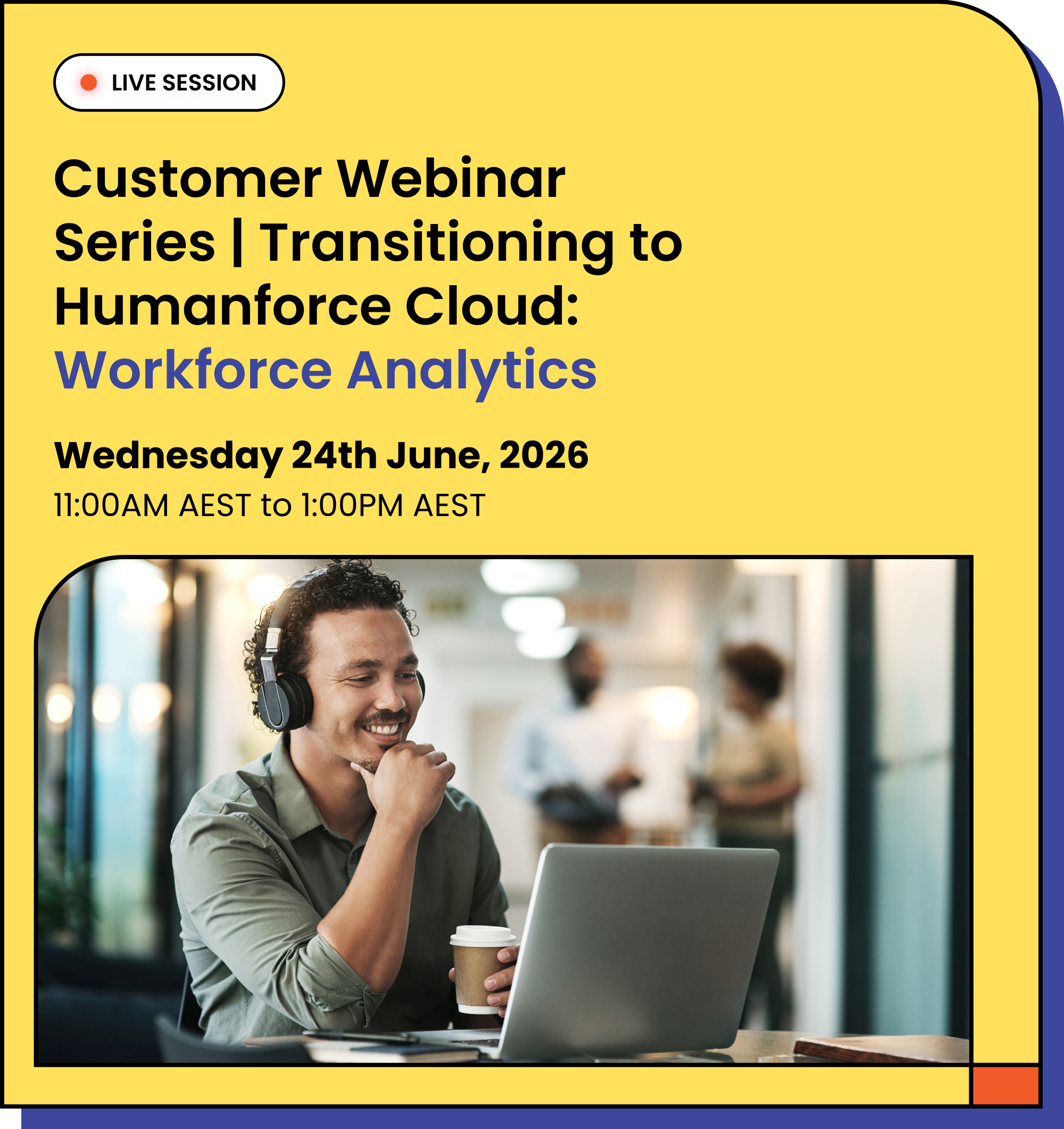 LIVE SESSION

Customer Webinar Series | Transitioning to Humanforce Cloud: Workforce Analytics

Wednesday 24th June, 2026

11:00AM AEST to 1:00PM AEST